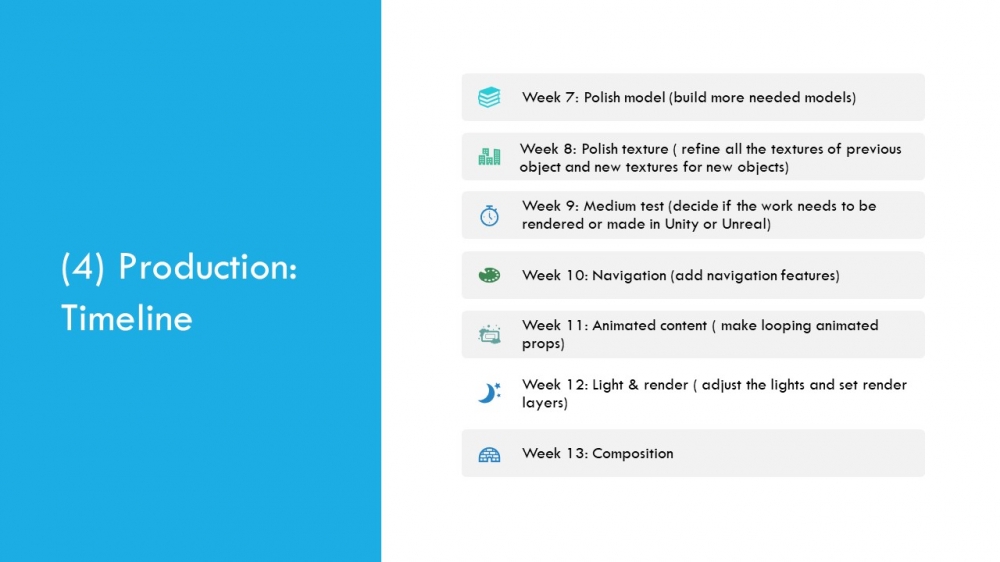 (4) Production: Timeline

Week 7: Polish model (build more needed models)

Week 8: Polish texture ( refine all the textures of previous object and new textures for new objects)

Week 9: Medium test (decide if the work needs to be rendered or made in Unity or Unreal)

Week 10: Navigation (add navigation features)

Week 11: Animated content ( make looping animated props)

Week 12: Light & render ( adjust the lights and set render layers)

Week 13: Composition